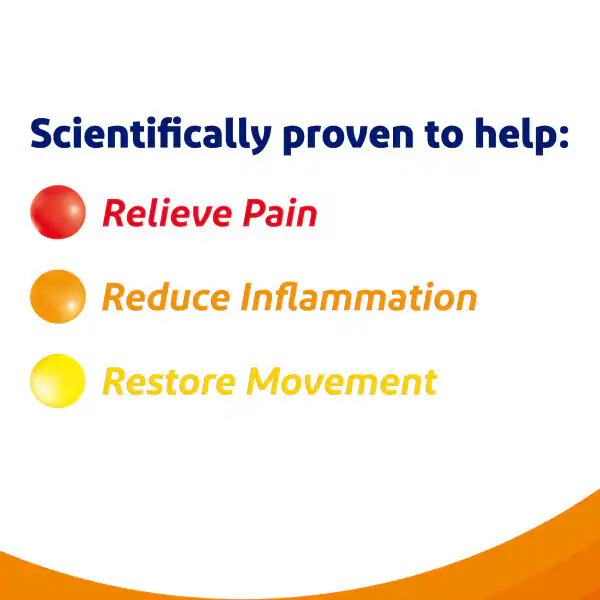 Scientifically proven to help:

Relieve Pain

Reduce Inflammation

Restore Movement